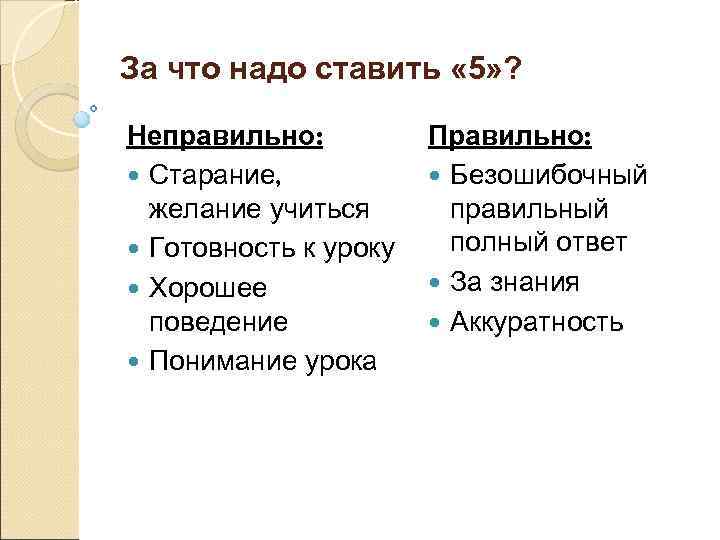 За что надо ставить «5»?

Неправильно:
- Старание, желание учиться
- Готовность к уроку
- Хорошее поведение
- Понимание урока

Правильно:
- Безошибочный правильный полный ответ
- За знания
- Аккуратность